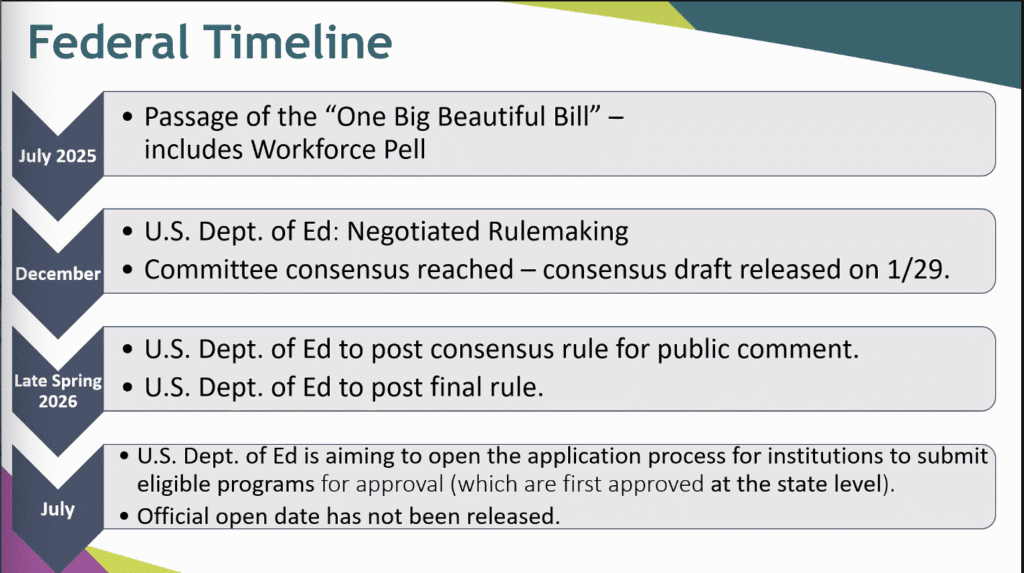 Federal Timeline

July 2025

• Passage of the “One Big Beautiful Bill” – includes Workforce Pell

December

• U.S. Dept. of Ed: Negotiated Rulemaking
• Committee consensus reached – consensus draft released on 1/29.

Late Spring 2026

• U.S. Dept. of Ed to post consensus rule for public comment.
• U.S. Dept. of Ed to post final rule.

July

• U.S. Dept. of Ed is aiming to open the application process for institutions to submit eligible programs for approval (which are first approved at the state level).
• Official open date has not been released.